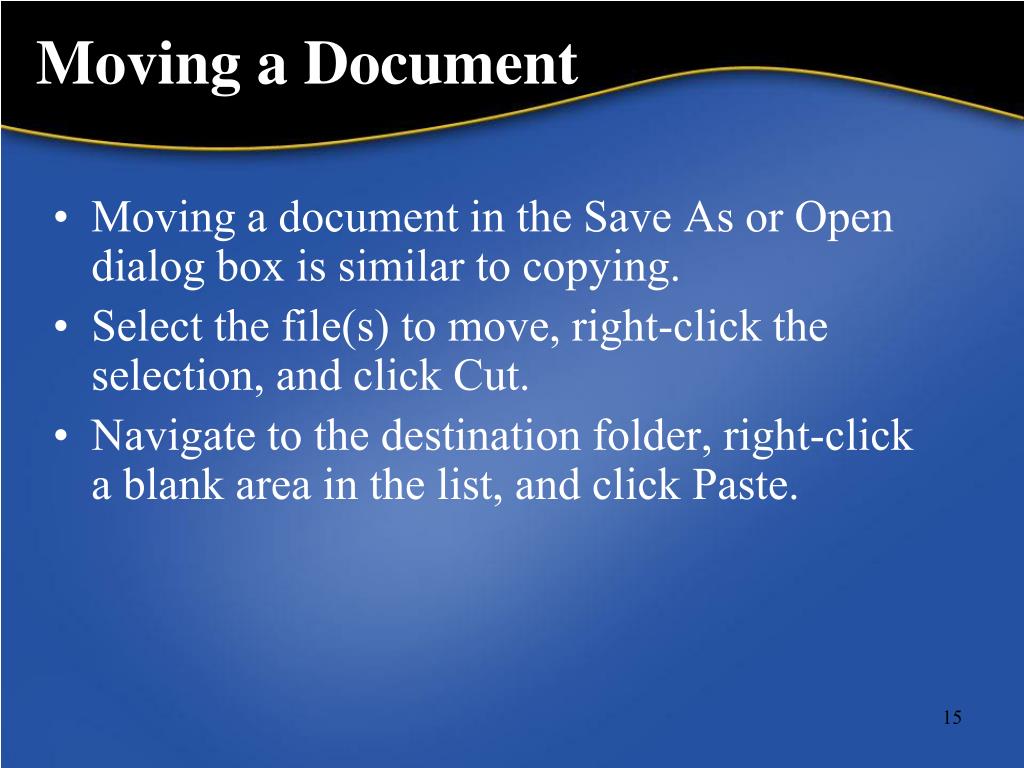 Moving a Document

• Moving a document in the Save As or Open dialog box is similar to copying.
• Select the file(s) to move, right-click the selection, and click Cut.
• Navigate to the destination folder, right-click a blank area in the list, and click Paste.

15